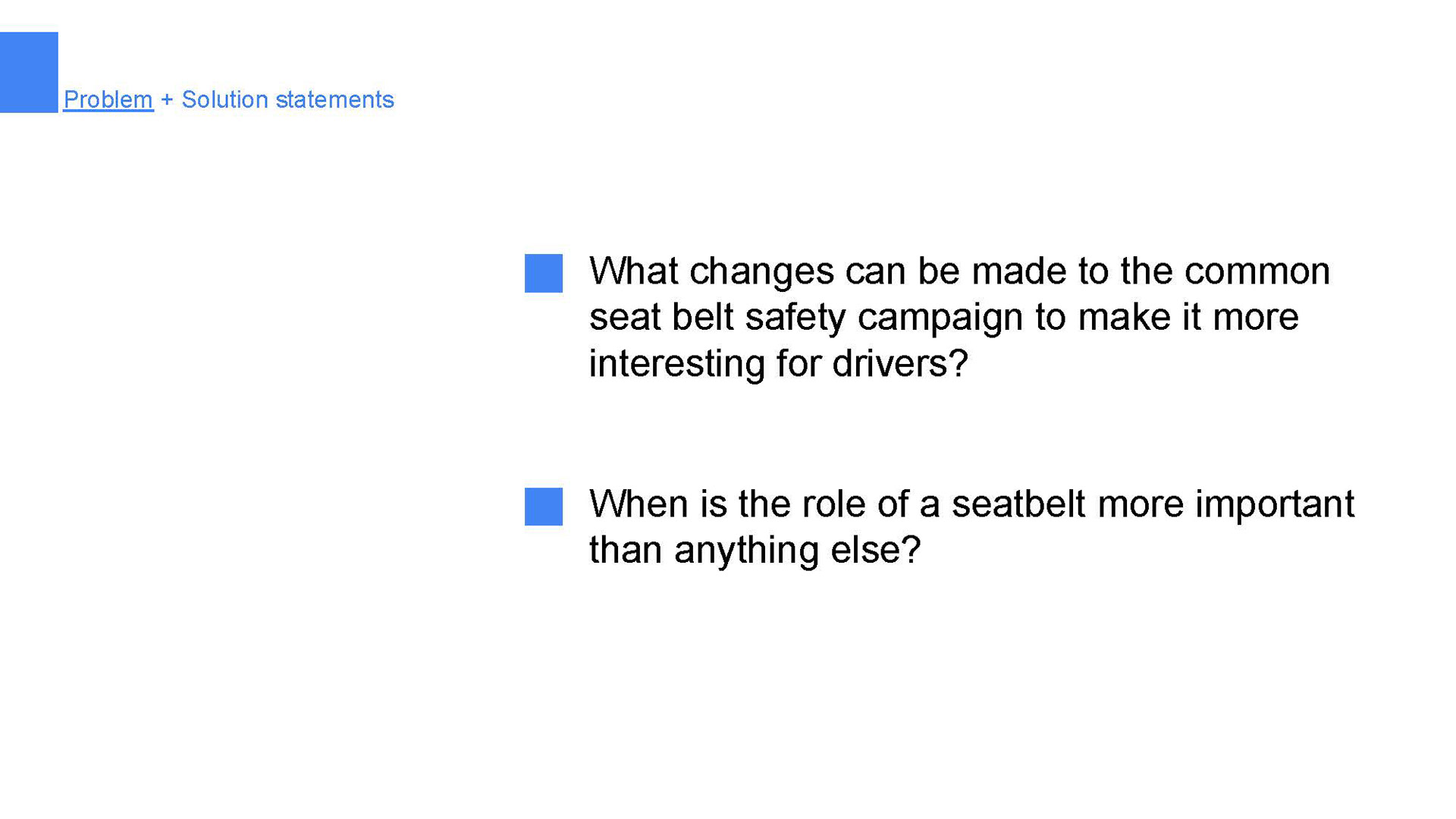 Problem + Solution statements

What changes can be made to the common seat belt safety campaign to make it more interesting for drivers?

When is the role of a seatbelt more important than anything else?